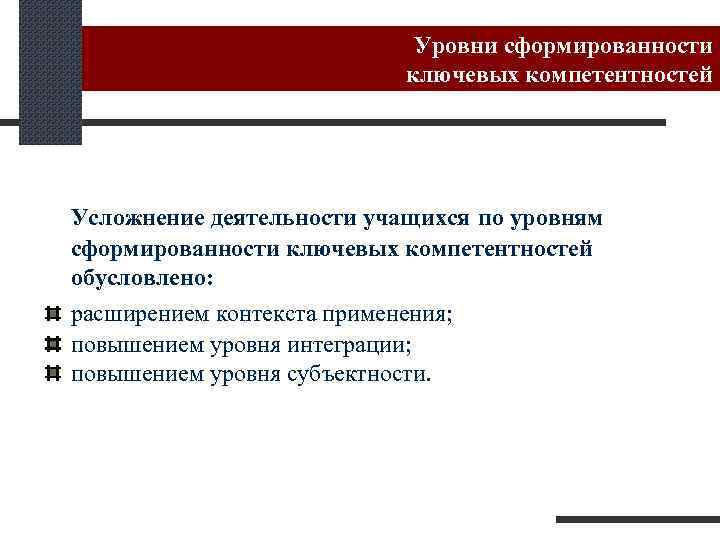 Уровни сформированности ключевых компетентностей

Усложнение деятельности учащихся по уровням сформированности ключевых компетентностей обусловлено:

расширением контекста применения;
повышением уровня интеграции;
повышением уровня субъектности.